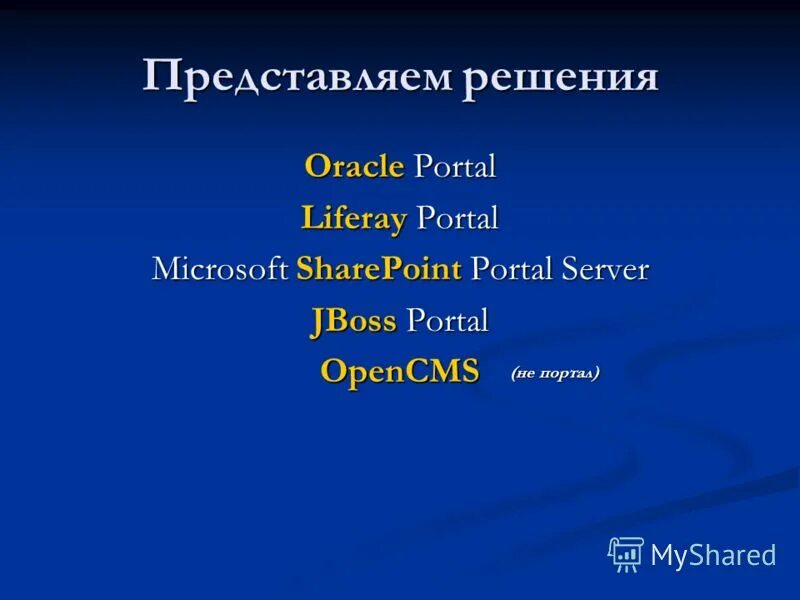 Представляем решения

Oracle Portal

Liferay Portal

Microsoft SharePoint Portal Server

JBoss Portal

OpenCMS (не портал)

MyShared